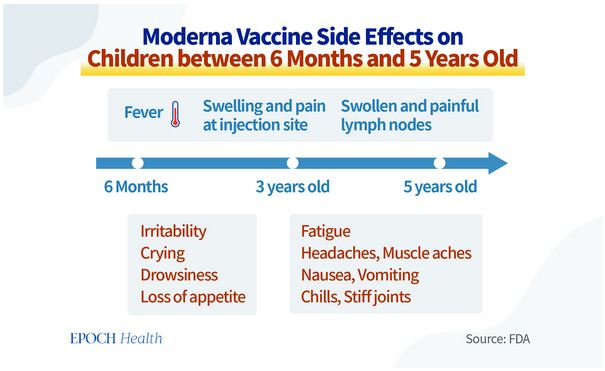 Moderna Vaccine Side Effects on
Children between 6 Months and 5 Years Old

Fever

Swelling and pain at injection site

Swollen and painful lymph nodes

6 Months

3 years old

5 years old

Irritability
Crying
Drowsiness
Loss of appetite

Fatigue
Headaches, Muscle aches
Nausea, Vomiting
Chills, Stiff joints

EPOCH Health

Source: FDA